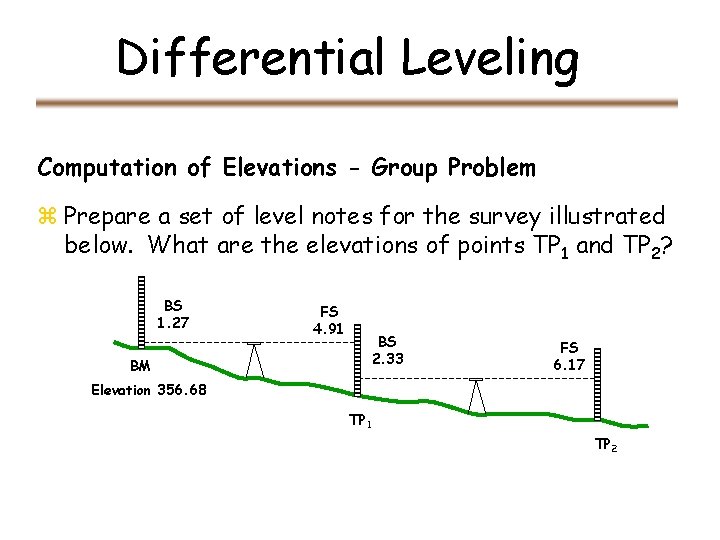 Differential Leveling

Computation of Elevations - Group Problem

⌘ Prepare a set of level notes for the survey illustrated below. What are the elevations of points $TP_1$ and $TP_2$?

BS
1.27

FS
4.91

BS
2.33

FS
6.17

BM

Elevation 356.68

$TP_1$

$TP_2$